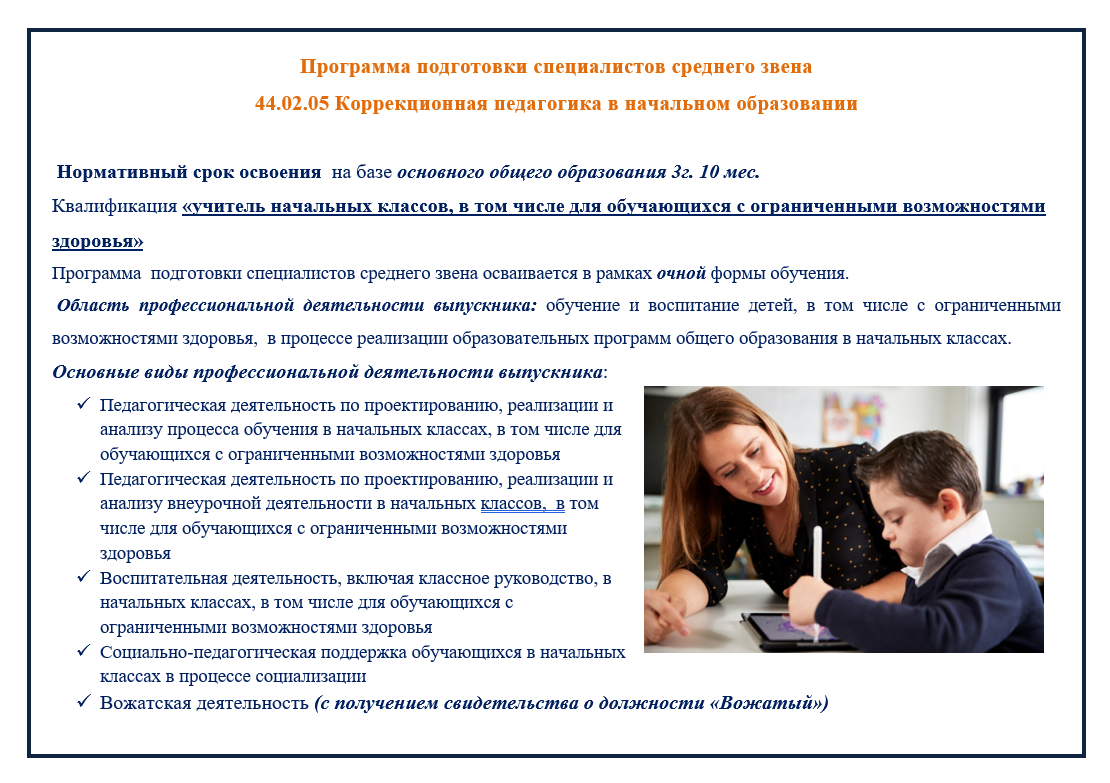 Программа подготовки специалистов среднего звена
44.02.05 Коррекционная педагогика в начальном образовании

Нормативный срок освоения на базе основного общего образования 3г. 10 мес.
Квалификация «учитель начальных классов, в том числе для обучающихся с ограниченными возможностями здоровья»
Программа подготовки специалистов среднего звена осваивается в рамках очной формы обучения.
Область профессиональной деятельности выпускника: обучение и воспитание детей, в том числе с ограниченными возможностями здоровья, в процессе реализации образовательных программ общего образования в начальных классах.
Основные виды профессиональной деятельности выпускника:
✓ Педагогическая деятельность по проектированию, реализации и анализу процесса обучения в начальных классах, в том числе для обучающихся с ограниченными возможностями здоровья
✓ Педагогическая деятельность по проектированию, реализации и анализу внеурочной деятельности в начальных классов, в том числе для обучающихся с ограниченными возможностями здоровья
✓ Воспитательная деятельность, включая классное руководство, в начальных классах, в том числе для обучающихся с ограниченными возможностями здоровья
✓ Социально-педагогическая поддержка обучающихся в начальных классах в процессе социализации
✓ Вожатская деятельность (с получением свидетельства о должности «Вожатый»)